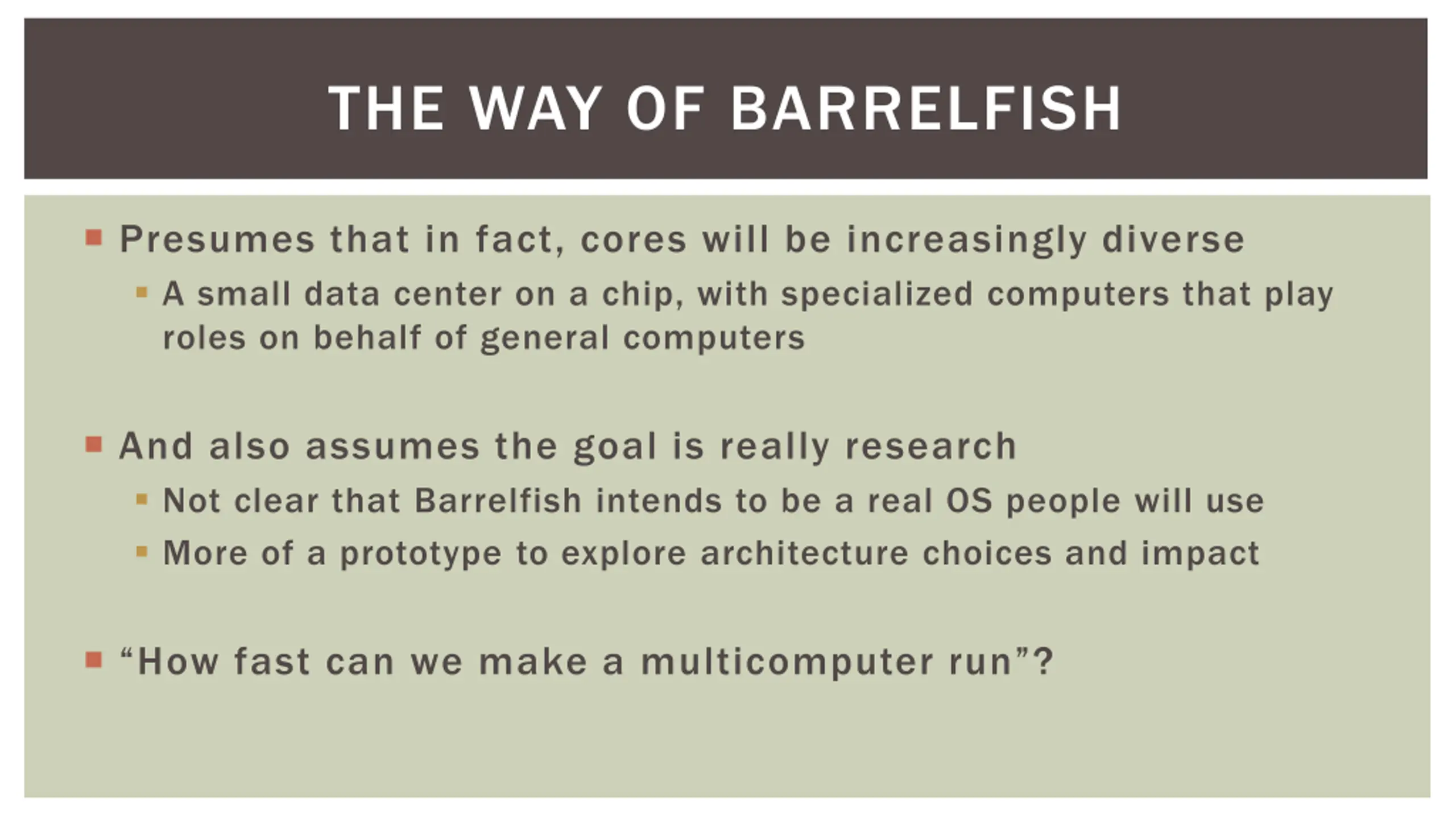 THE WAY OF BARRELFISH

Presumes that in fact, cores will be increasingly diverse

A small data center on a chip, with specialized computers that play roles on behalf of general computers

And also assumes the goal is really research

Not clear that Barrelfish intends to be a real OS people will use

More of a prototype to explore architecture choices and impact

“How fast can we make a multicomputer run”?